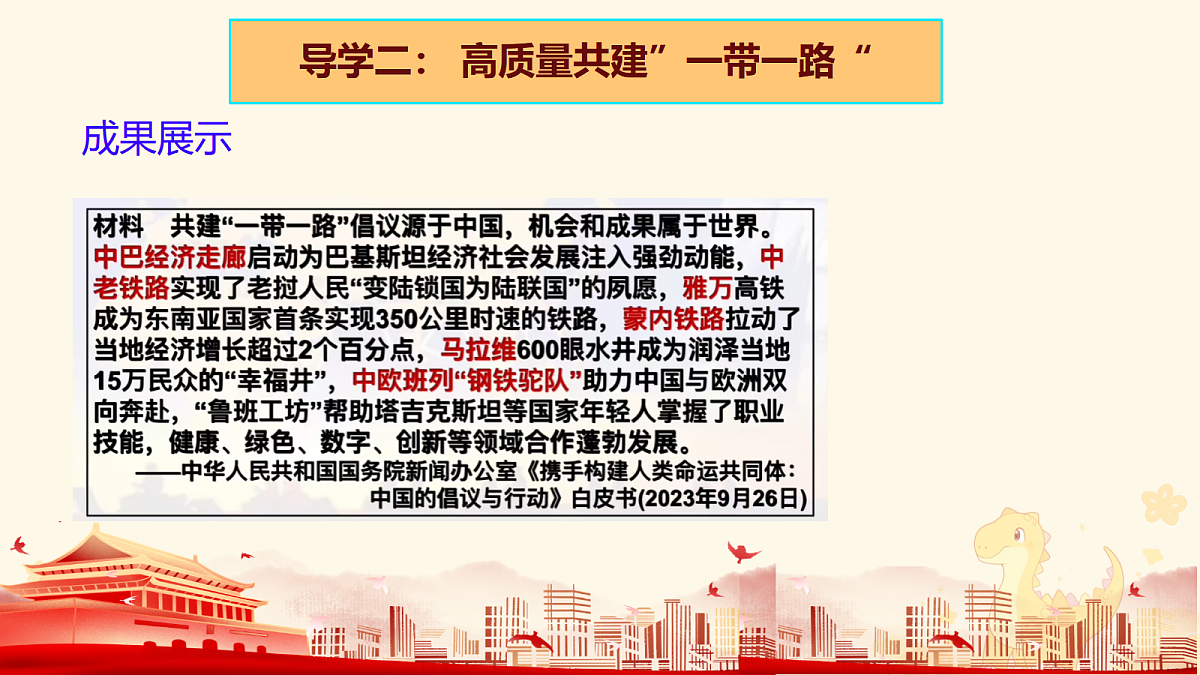 导学二： 高质量共建”一带一路“

成果展示

材料　共建“一带一路”倡议源于中国，机会和成果属于世界。中巴经济走廊启动为巴基斯坦经济社会发展注入强劲动能，中老铁路实现了老挝人民“变陆锁国为陆联国”的夙愿，雅万高铁成为东南亚国家首条实现350公里时速的铁路，蒙内铁路拉动了当地经济增长超过2个百分点，马拉维600眼水井成为润泽当地15万民众的“幸福井”，中欧班列“钢铁驼队”助力中国与欧洲双向奔赴，“鲁班工坊”帮助塔吉克斯坦等国家年轻人掌握了职业技能，健康、绿色、数字、创新等领域合作蓬勃发展。

——中华人民共和国国务院新闻办公室《携手构建人类命运共同体：中国的倡议与行动》白皮书(2023年9月26日)